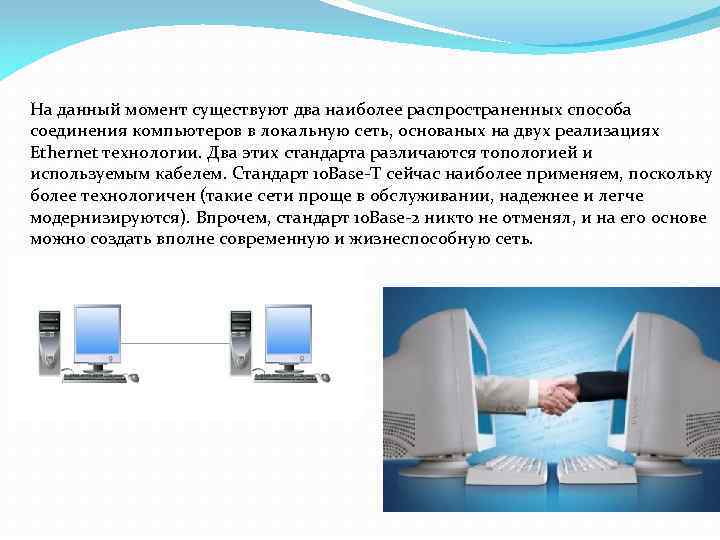 На данный момент существуют два наиболее распространенных способа соединения компьютеров в локальную сеть, основаных на двух реализациях Ethernet технологии. Два этих стандарта различаются топологией и используемым кабелем. Стандарт 10Base-T сейчас наиболее применяем, поскольку более технологичен (такие сети проще в обслуживании, надежнее и легче модернизируются). Впрочем, стандарт 10Base-2 никто не отменял, и на его основе можно создать вполне современную и жизнеспособную сеть.